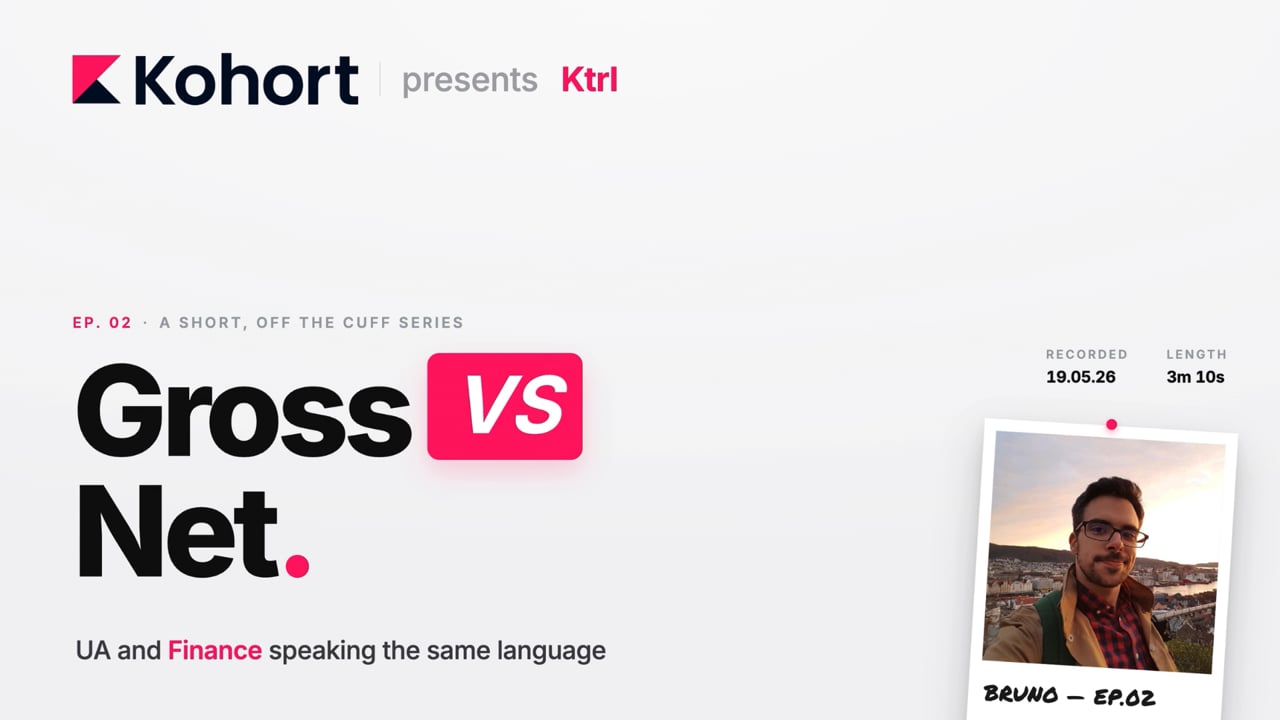 Kohort | presents Ktrl

EP. 02 · A SHORT, OFF THE CUFF SERIES

Gross VS Net.

UA and Finance speaking the same language

RECORDED
19.05.26

LENGTH
3m 10s

BRUNO — EP.02